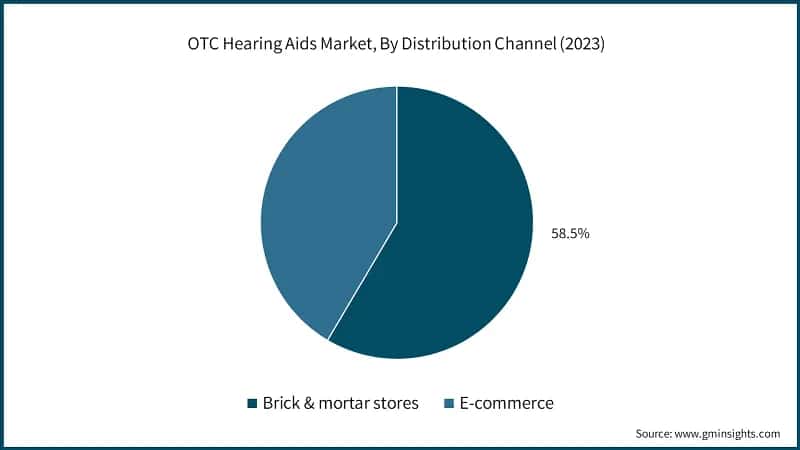 OTC Hearing Aids Market, By Distribution Channel (2023)

58.5%

Brick & mortar stores
E-commerce

Source: www.gminsights.com